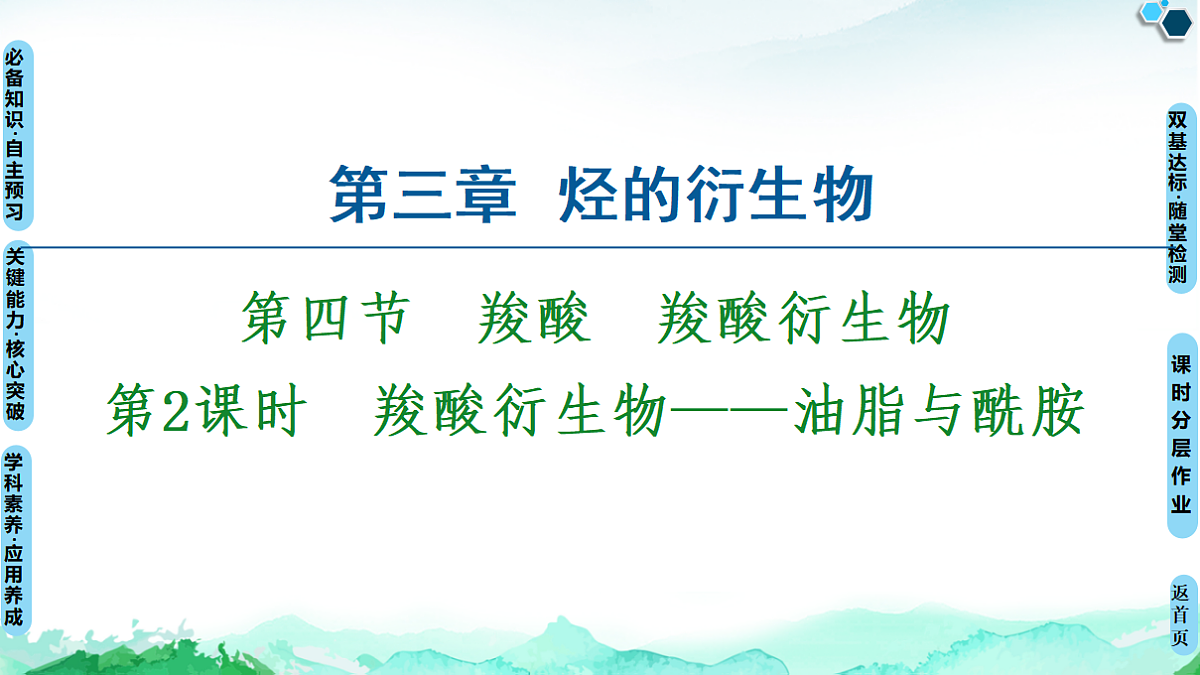 必备知识·自主预习

关键能力·核心突破

学科素养·应用养成

第三章 烃的衍生物

第四节 羧酸 羧酸衍生物

第2课时 羧酸衍生物——油脂与酰胺

双基达标·随堂检测

课时分层作业

返首页